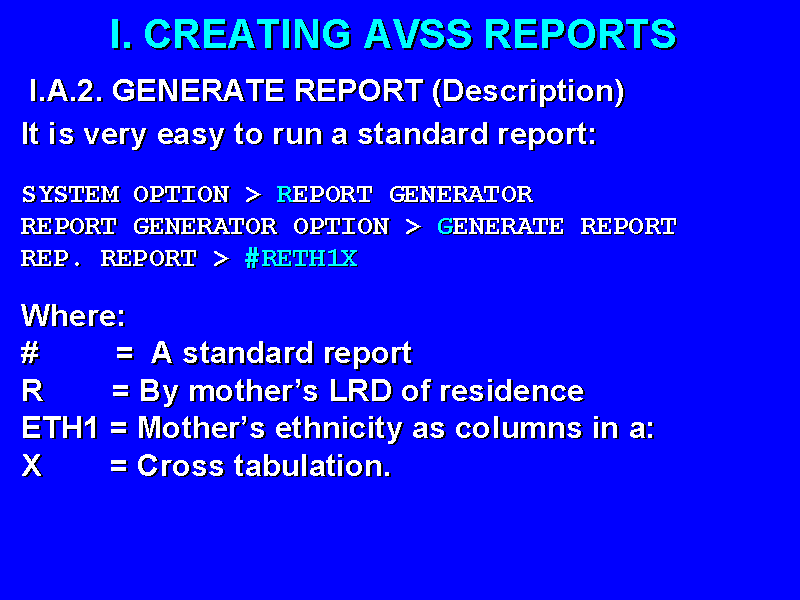 I. CREATING AVSS REPORTS

I.A.2. GENERATE REPORT (Description)

It is very easy to run a standard report:

SYSTEM OPTION > REPORT GENERATOR
REPORT GENERATOR OPTION > GENERATE REPORT
REP. REPORT > #RETH1X

Where:
# = A standard report
R = By mother's LRD of residence
ETH1 = Mother's ethnicity as columns in a:
X = Cross tabulation.